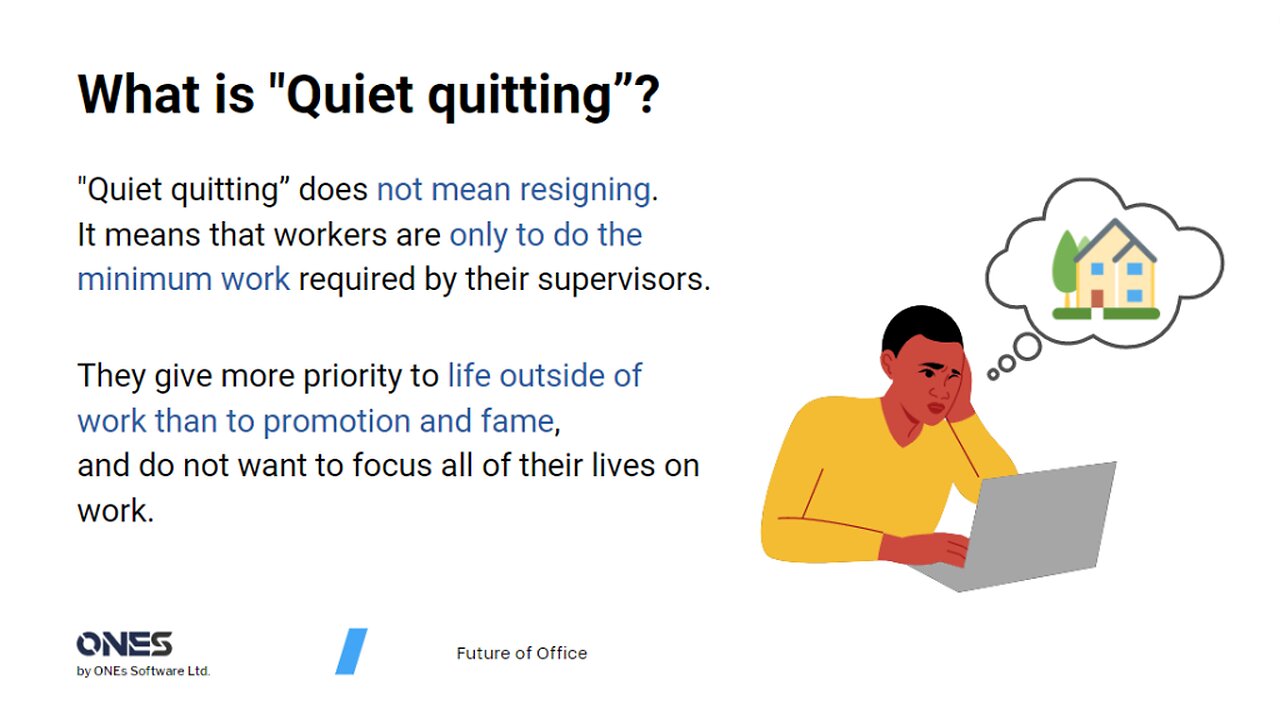 What is "Quiet quitting”?

"Quiet quitting” does not mean resigning. It means that workers are only to do the minimum work required by their supervisors.

They give more priority to life outside of work than to promotion and fame, and do not want to focus all of their lives on work.

ONES
by ONEs Software Ltd.

Future of Office